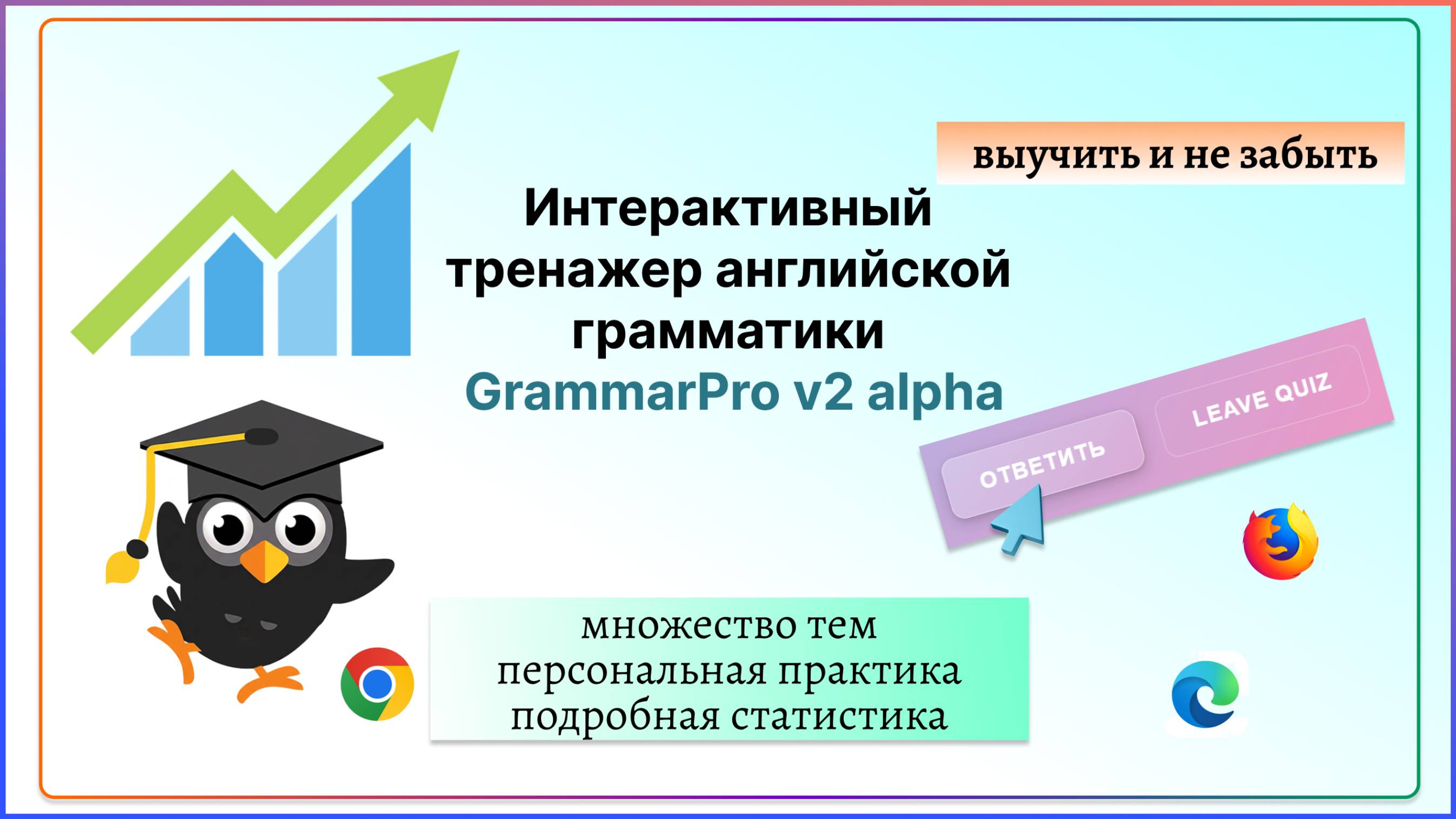 выучить и не забыть

Интерактивный тренажер английской грамматики
GrammarPro v2 alpha

ОТВЕТИТЬ
LEAVE QUIZ

множество тем
персональная практика
подробная статистика